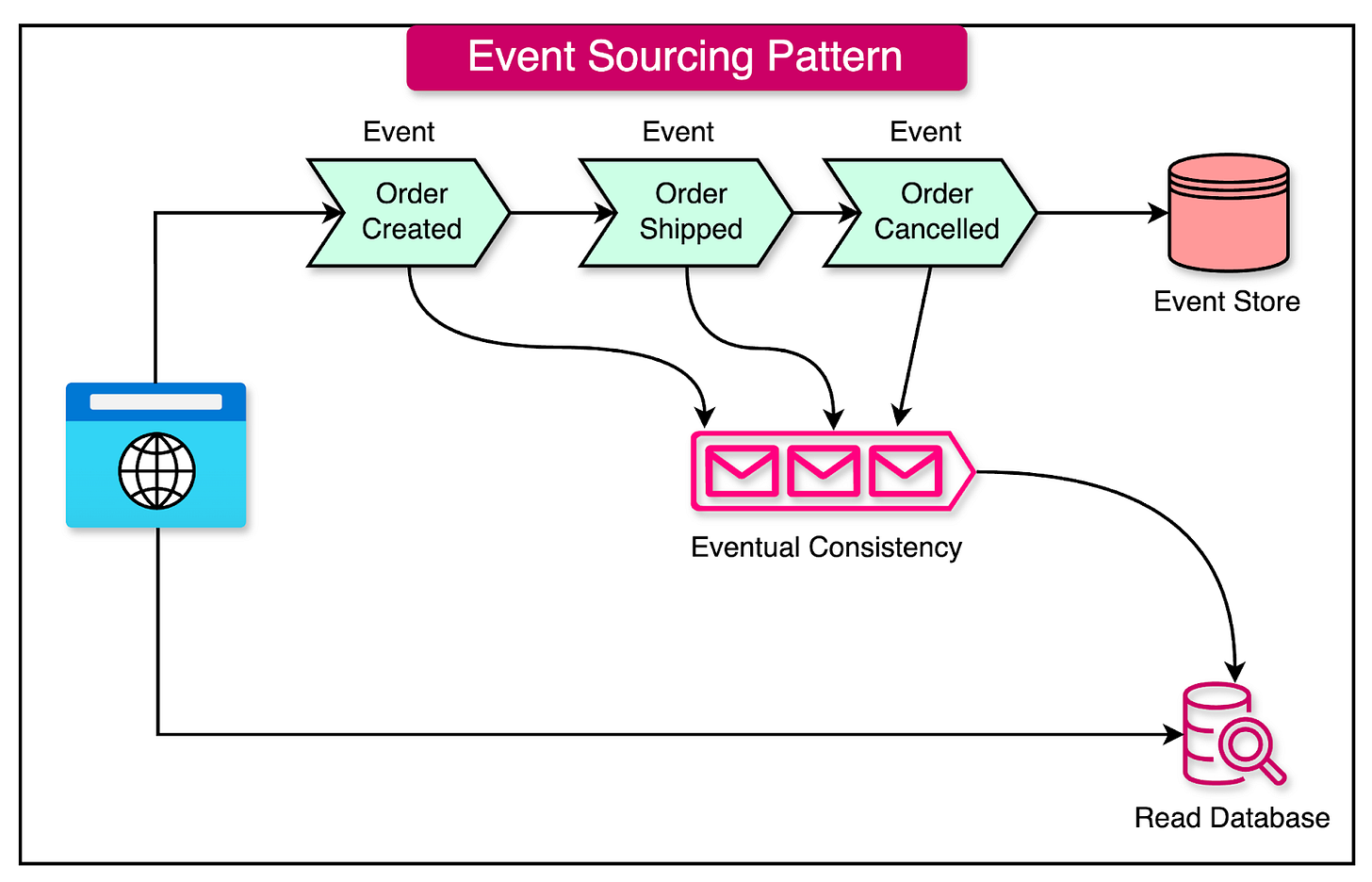 Event Sourcing Pattern

Event
Order Created

Event
Order Shipped

Event
Order Cancelled

Event Store

Eventual Consistency

Read Database